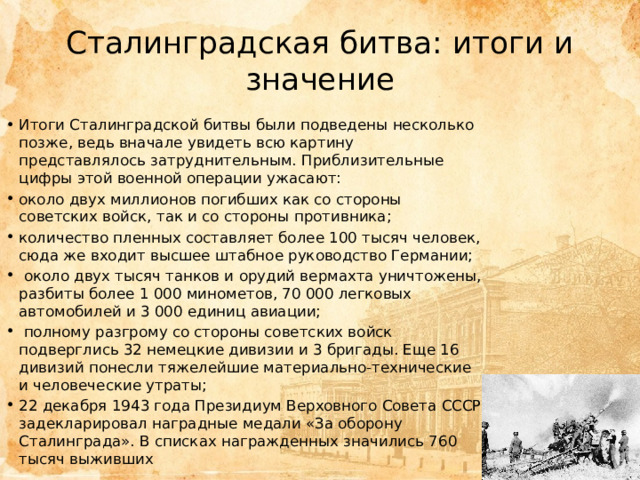 Сталинградская битва: итоги и значение

• Итоги Сталинградской битвы были подведены несколько позже, ведь вначале увидеть всю картину представлялось затруднительным. Приблизительные цифры этой военной операции ужасают:
• около двух миллионов погибших как со стороны советских войск, так и со стороны противника;
• количество пленных составляет более 100 тысяч человек, сюда же входит высшее штабное руководство Германии;
• около двух тысяч танков и орудий вермахта уничтожены, разбиты более 1 000 минометов, 70 000 легковых автомобилей и 3 000 единиц авиации;
• полному разгрому со стороны советских войск подверглись 32 немецкие дивизии и 3 бригады. Еще 16 дивизий понесли тяжелейшие материально-технические и человеческие утраты;
• 22 декабря 1943 года Президиум Верховного Совета СССР задекларировал наградные медали «За оборону Сталинграда». В списках награжденных значились 760 тысяч выживших